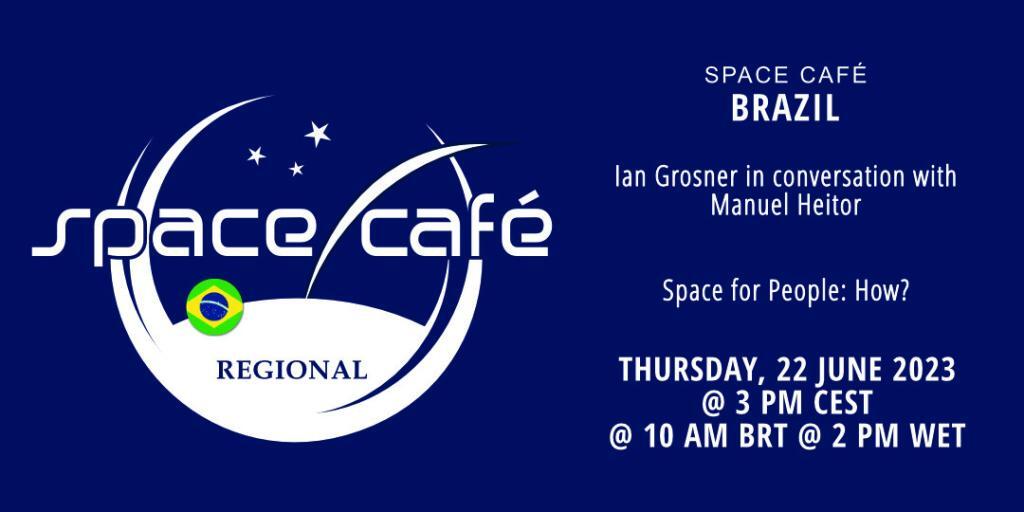 space café

REGIONAL

SPACE CAFÉ
BRAZIL

Ian Grosner in conversation with Manuel Heitor

Space for People: How?

THURSDAY, 22 JUNE 2023
@ 3 PM CEST
@ 10 AM BRT @ 2 PM WET